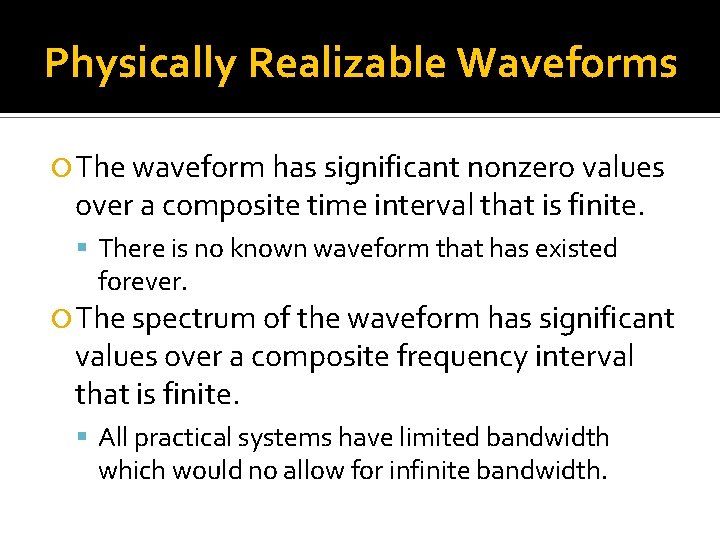 Physically Realizable Waveforms

The waveform has significant nonzero values over a composite time interval that is finite.

There is no known waveform that has existed forever.

The spectrum of the waveform has significant values over a composite frequency interval that is finite.

All practical systems have limited bandwidth which would no allow for infinite bandwidth.